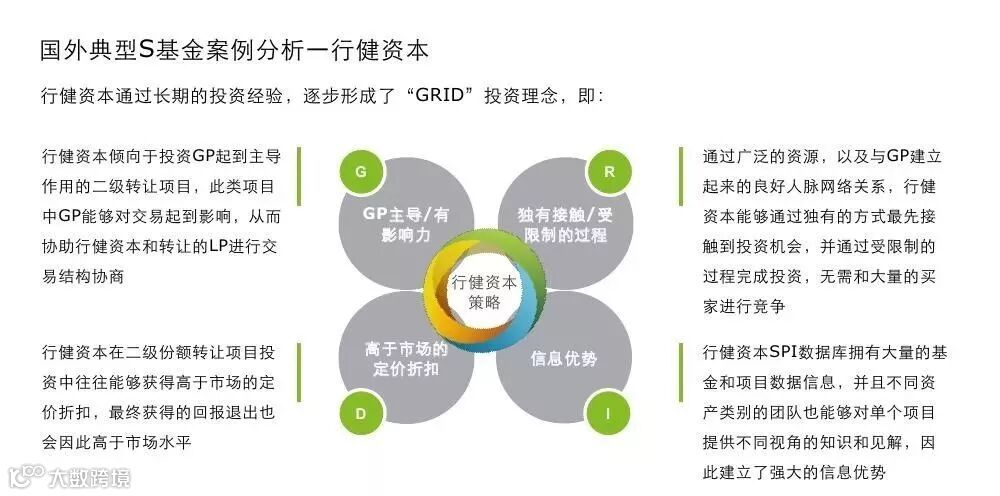 国外典型S基金案例分析一行健资本

行健资本通过长期的投资经验，逐步形成了“GRID”投资理念，即：

行健资本倾向于投资GP起到主导作用的二级转让项目，此类项目中GP能够对交易起到影响，从而协助行健资本和转让的LP进行交易结构协商

行健资本在二级份额转让项目投资中往往能够获得高于市场的定价折扣，最终获得的回报退出也会因此高于市场水平

G

GP主导/有影响力

R

独有接触/受限制的过程

行健资本策略

高于市场的定价折扣

D

信息优势

I

通过广泛的资源，以及与GP建立起来的良好人脉网络关系，行健资本能够通过独有的方式最先接触到投资机会，并通过受限制的过程完成投资，无需和大量的买家进行竞争

行健资本SPI数据库拥有大量的基金和项目数据信息，并且不同资产类别的团队也能够对单个项目提供不同视角的知识和见解，因此建立了强大的信息优势

大数跨境